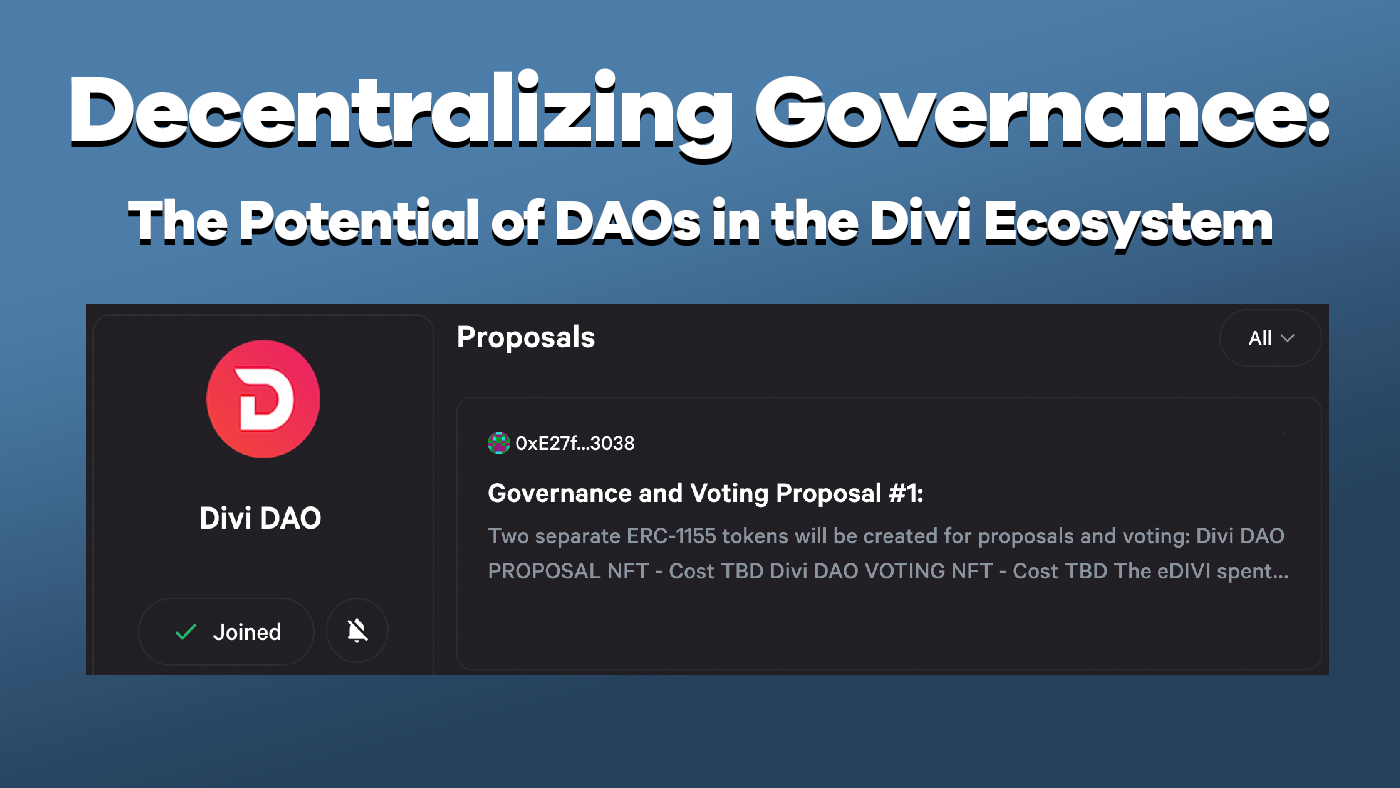 Decentralizing Governance:
The Potential of DAOs in the Divi Ecosystem

Divi DAO

Joined

Proposals

All

0xE27f...3038

Governance and Voting Proposal #1:

Two separate ERC-1155 tokens will be created for proposals and voting: Divi DAO PROPOSAL NFT - Cost TBD Divi DAO VOTING NFT - Cost TBD The eDIVI spent...